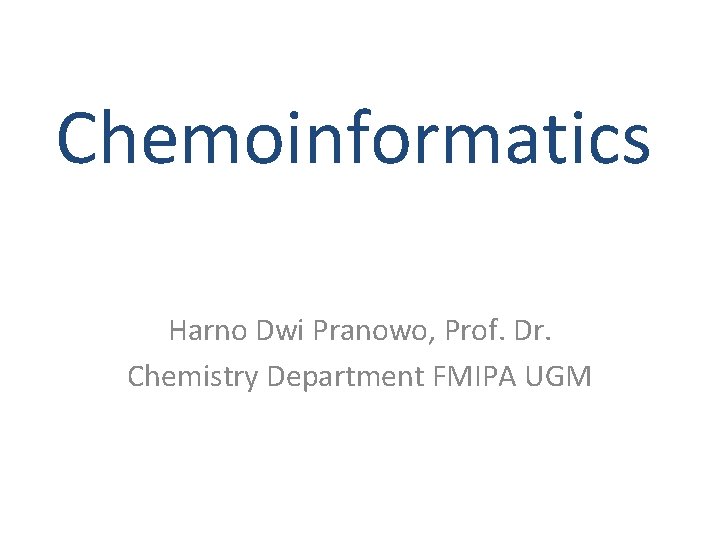 Chemoinformatics

Harno Dwi Pranowo, Prof. Dr.
Chemistry Department FMIPA UGM